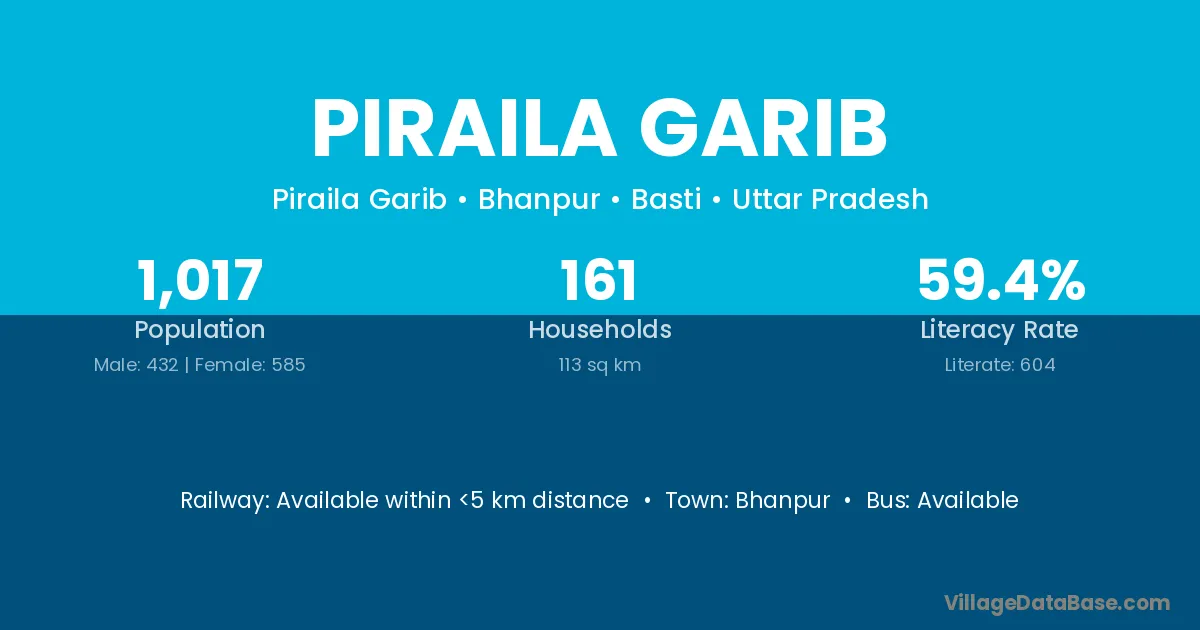 PIRAILA GARIB

Piraila Garib • Bhanpur • Basti • Uttar Pradesh

1,017
Population
Male: 432 | Female: 585

161
Households
113 sq km

59.4%
Literacy Rate
Literate: 604

Railway: Available within <5 km distance • Town: Bhanpur • Bus: Available

VillageDataBase.com